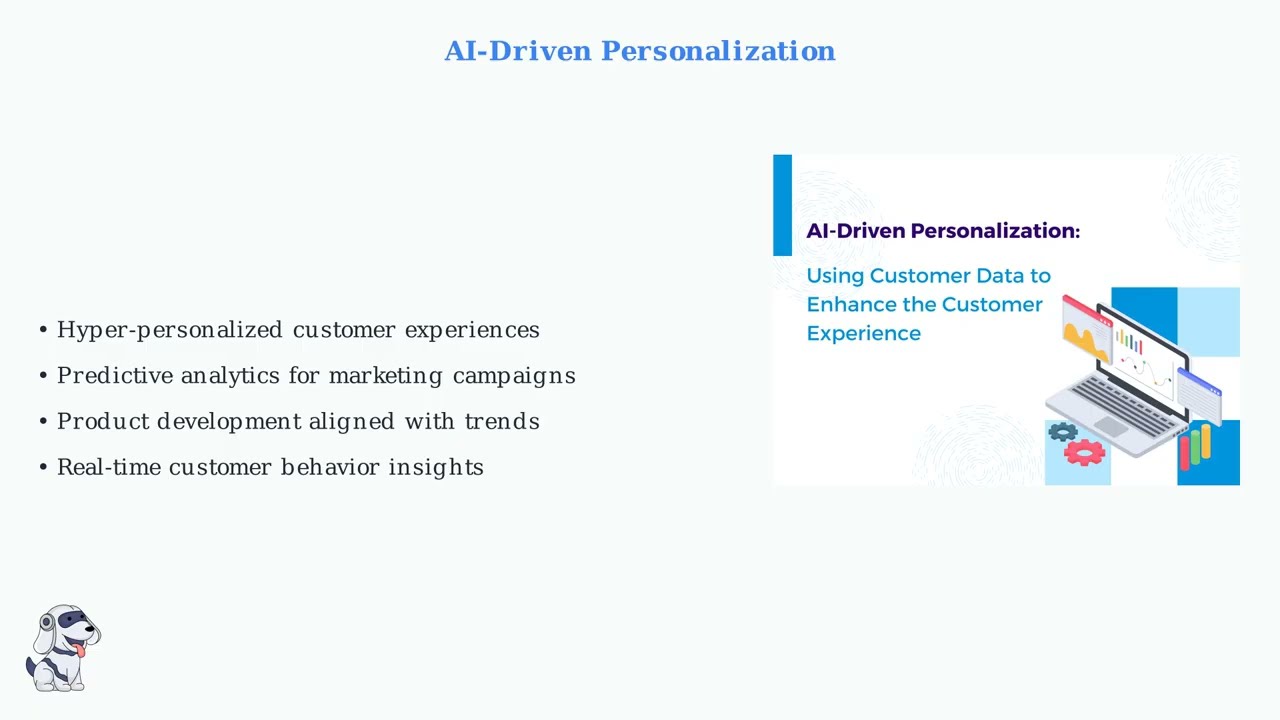 AI-Driven Personalization

• Hyper-personalized customer experiences
• Predictive analytics for marketing campaigns
• Product development aligned with trends
• Real-time customer behavior insights

AI-Driven Personalization:
Using Customer Data to Enhance the Customer Experience